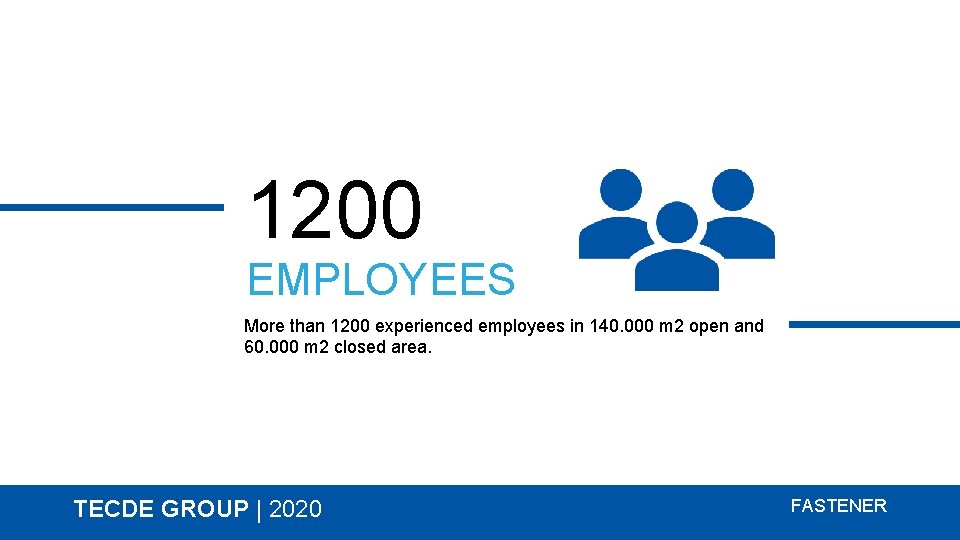 1200
EMPLOYEES

More than 1200 experienced employees in 140.000 m2 open and 60.000 m2 closed area.

TECDE GROUP | 2020

FASTENER